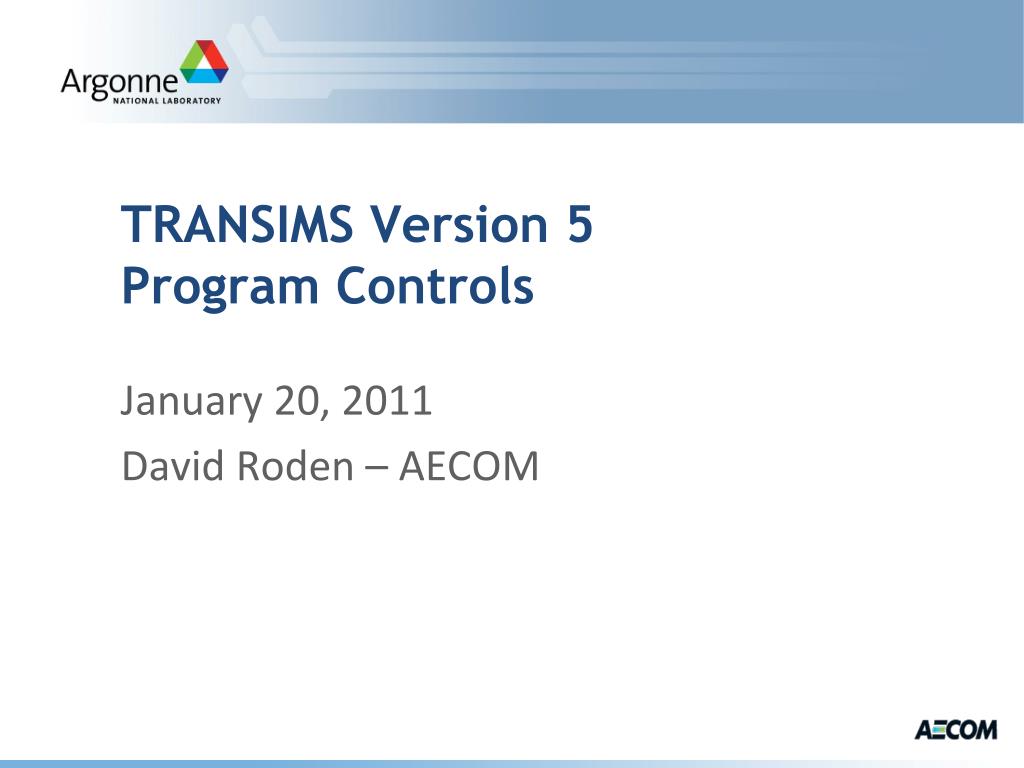 Argonne
NATIONAL LABORATORY

TRANSIMS Version 5
Program Controls

January 20, 2011

David Roden – AECOM

AECOM